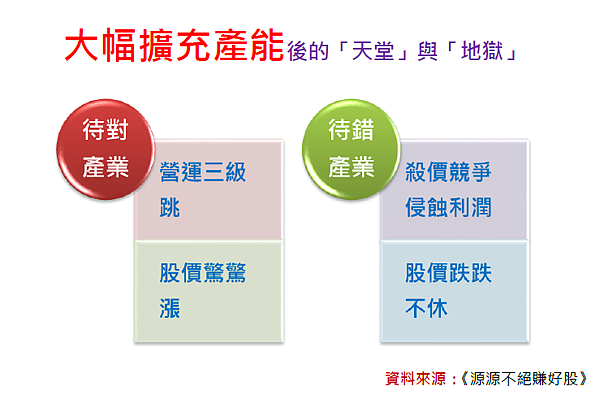 大幅擴充產能後的「天堂」與「地獄」

待對產業

營運三級跳

股價驚驚漲

待錯產業

殺價競爭侵蝕利潤

股價跌跌不休

資料來源：《源源不絕賺好股》